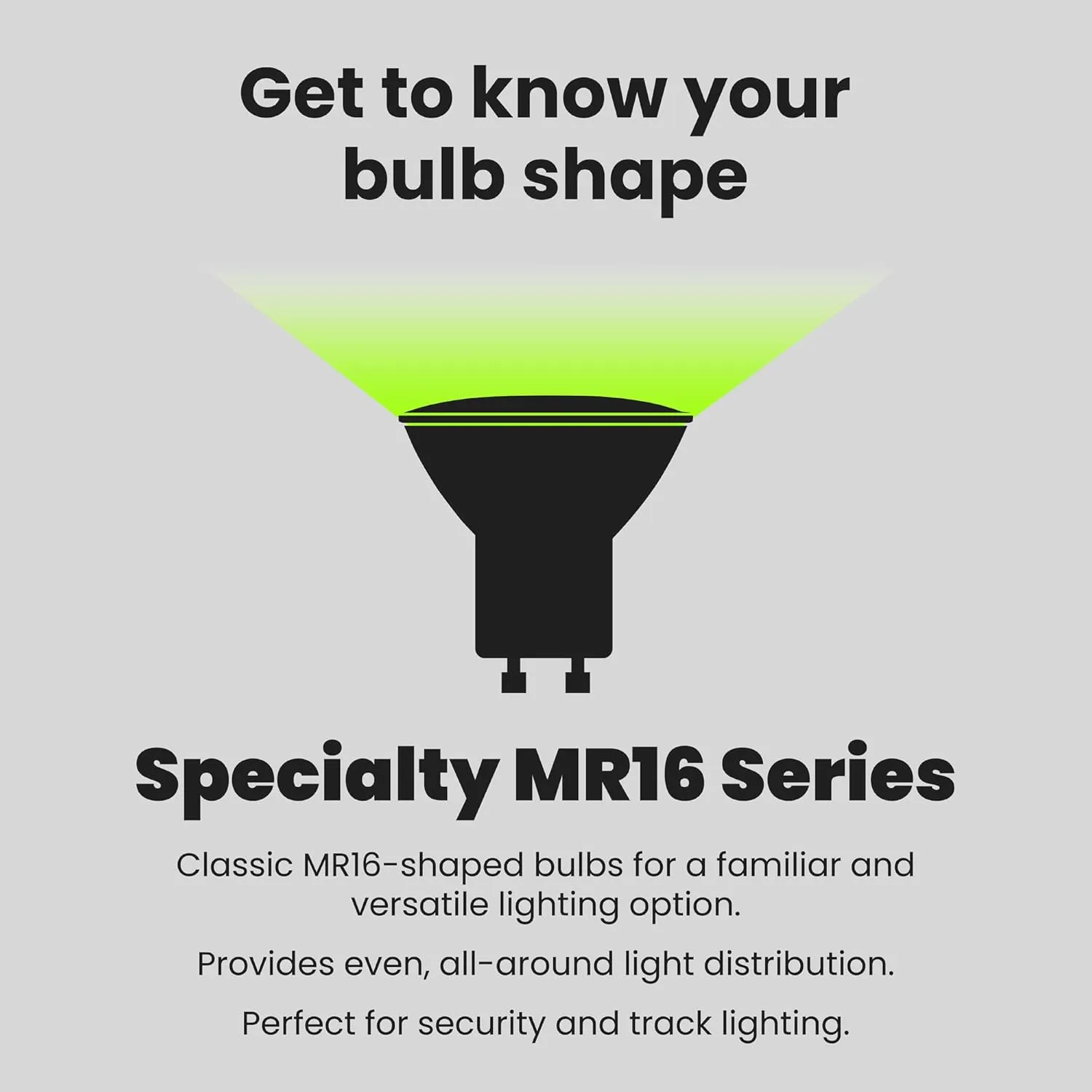 Get to know your bulb shape

Specialty MR16 Series

Classic MR16-shaped bulbs for a familiar and versatile lighting option.

Provides even, all-around light distribution.

Perfect for security and track lighting.